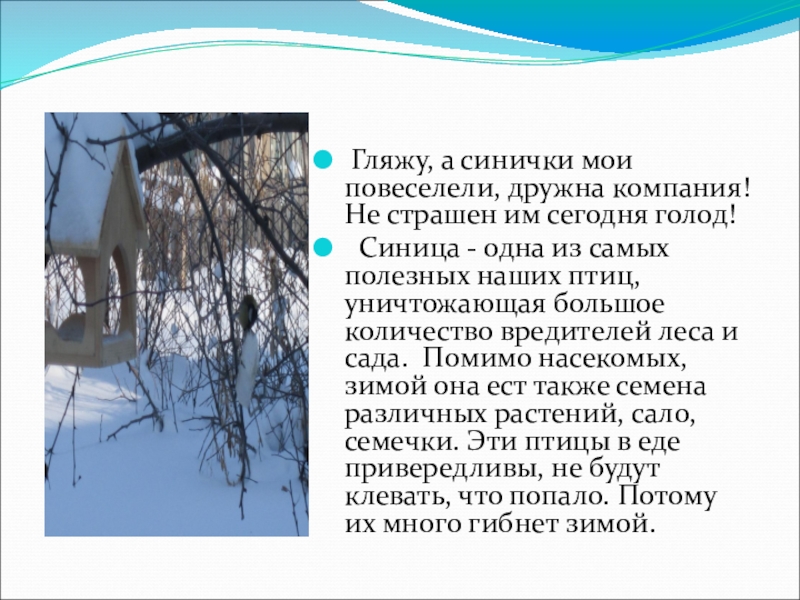 Гляжу, а синички мои повеселели, дружна компания! Не страшен им сегодня голод!

Синица - одна из самых полезных наших птиц, уничтожающая большое количество вредителей леса и сада. Помимо насекомых, зимой она ест также семена различных растений, сало, семечки. Эти птицы в еде привередливы, не будут клевать, что попало. Потому их много гибнет зимой.